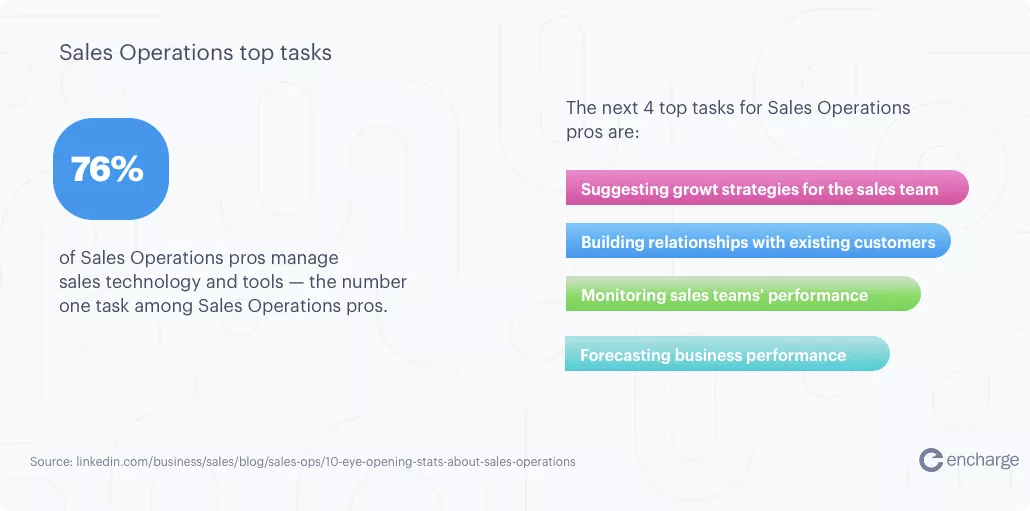 Sales Operations top tasks

76%

of Sales Operations pros manage sales technology and tools — the number one task among Sales Operations pros.

The next 4 top tasks for Sales Operations pros are:

Suggesting growt strategies for the sales team

Building relationships with existing customers

Monitoring sales teams' performance

Forecasting business performance

Source: linkedin.com/business/sales/blog/sales-ops/10-eye-opening-stats-about-sales-operations

encharge